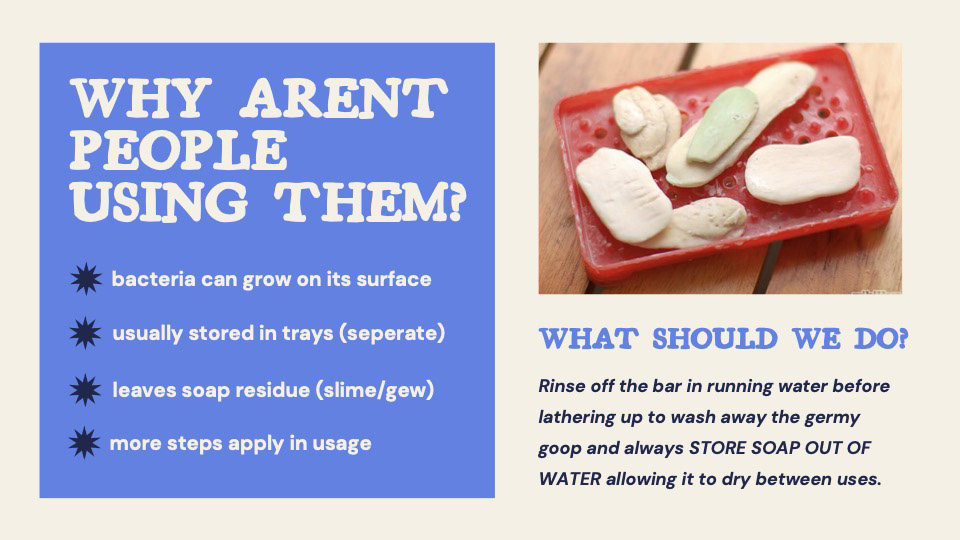 WHY ARENT PEOPLE USING THEM?

bacteria can grow on its surface

usually stored in trays (seperate)

leaves soap residue (slime/gew)

more steps apply in usage

WHAT SHOULD WE DO?

Rinse off the bar in running water before lathering up to wash away the germy goop and always STORE SOAP OUT OF WATER allowing it to dry between uses.